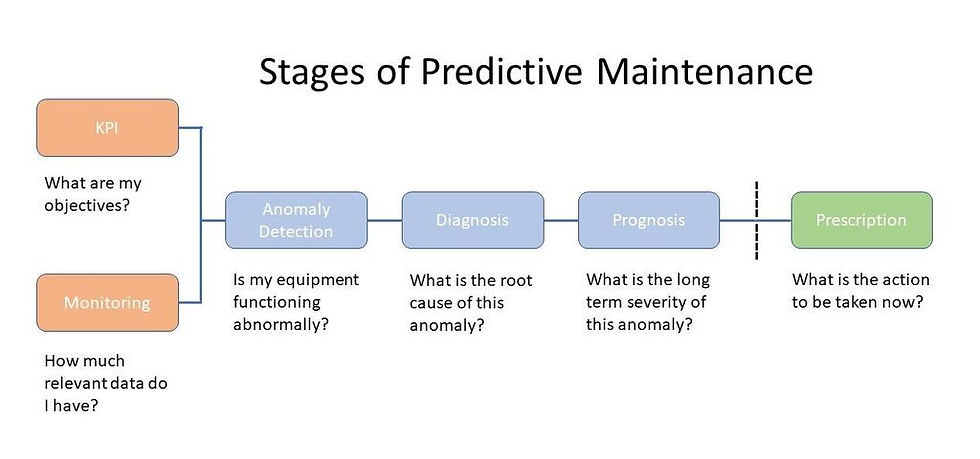 Stages of Predictive Maintenance

KPI

What are my objectives?

Monitoring

How much relevant data do I have?

Anomaly Detection

Is my equipment functioning abnormally?

Diagnosis

What is the root cause of this anomaly?

Prognosis

What is the long term severity of this anomaly?

Prescription

What is the action to be taken now?